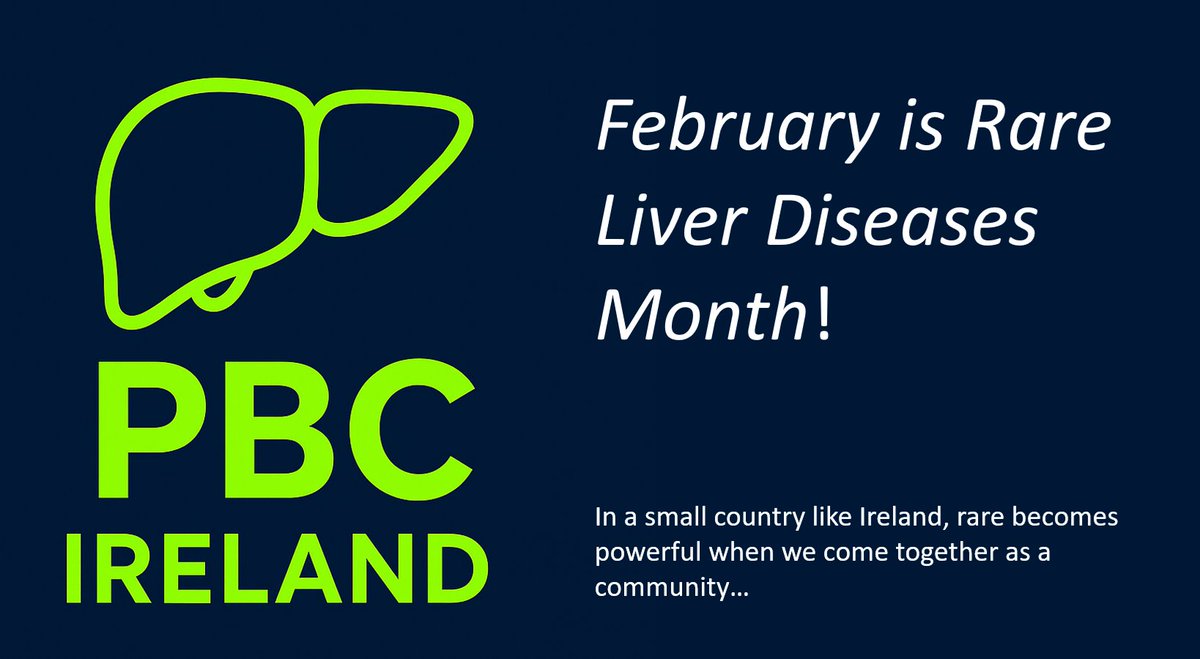 PBC
IRELAND

February is Rare Liver Diseases Month!

In a small country like Ireland, rare becomes powerful when we come together as a community…